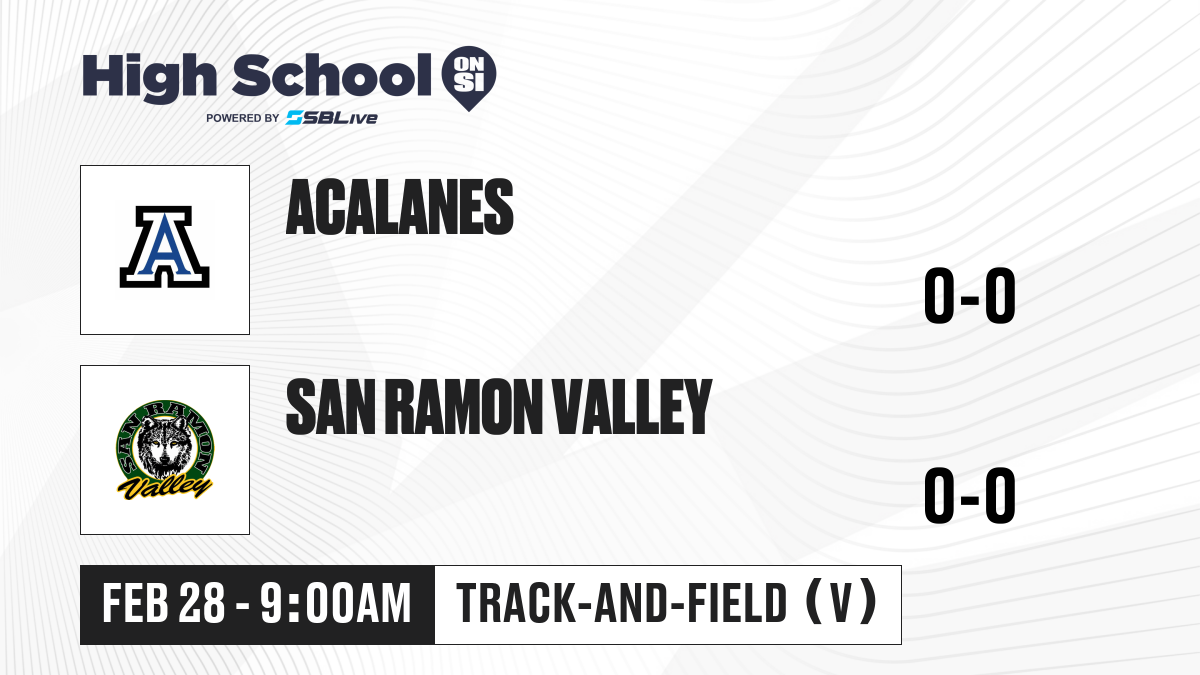 High School ON SI
POWERED BY SBLive

A

ACALANES

0-0

SAN RAMON
Valley

SAN RAMON VALLEY

0-0

FEB 28 - 9:00AM

TRACK-AND-FIELD (V)